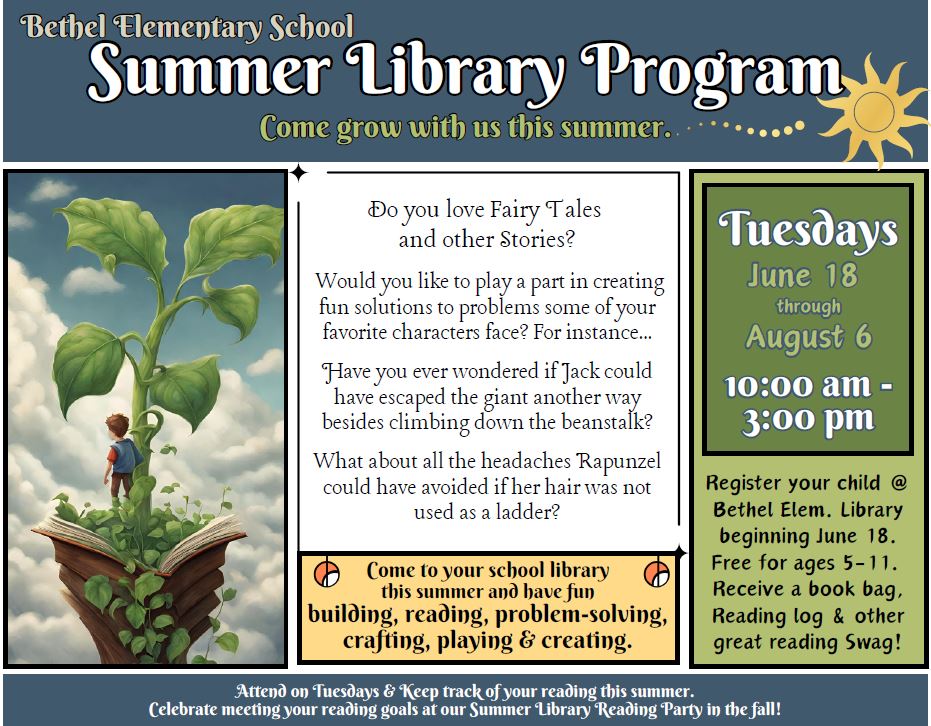 Bethel Elementary School
Summer Library Program
Come grow with us this summer.

Do you love Fairy Tales and other Stories?

Would you like to play a part in creating fun solutions to problems some of your favorite characters face? For instance...

Have you ever wondered if Jack could have escaped the giant another way besides climbing down the beanstalk?

What about all the headaches Rapunzel could have avoided if her hair was not used as a ladder?

Come to your school library this summer and have fun building, reading, problem-solving, crafting, playing & creating.

Tuesdays
June 18
through
August 6
10:00 am - 3:00 pm

Register your child @ Bethel Elem. Library beginning June 18. Free for ages 5-11. Receive a book bag, Reading log & other great reading Swag!

Attend on Tuesdays & Keep track of your reading this summer.
Celebrate meeting your reading goals at our Summer Library Reading Party in the fall!